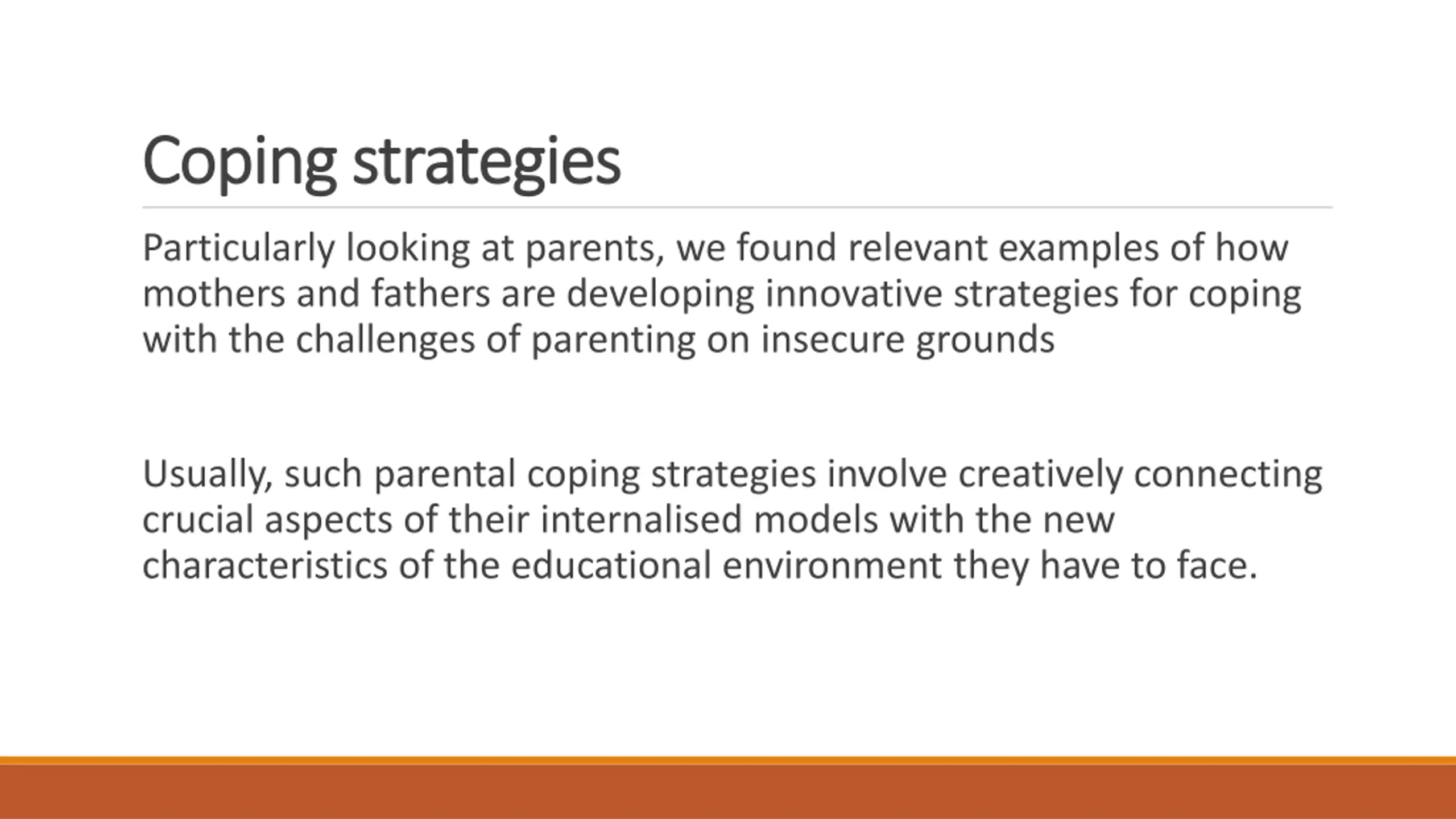 Coping strategies

Particularly looking at parents, we found relevant examples of how mothers and fathers are developing innovative strategies for coping with the challenges of parenting on insecure grounds

Usually, such parental coping strategies involve creatively connecting crucial aspects of their internalised models with the new characteristics of the educational environment they have to face.